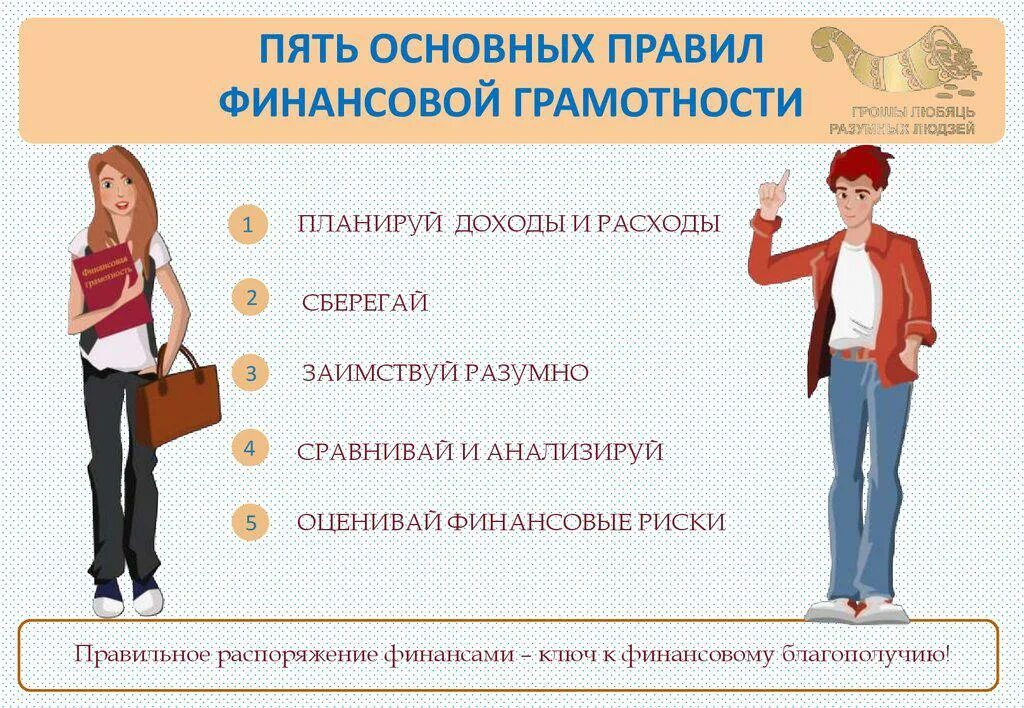 ПЯТЬ ОСНОВНЫХ ПРАВИЛ ФИНАНСОВОЙ ГРАМОТНОСТИ

ГРОШЫ ЛЮБЯЦЬ РАЗУМНЫХ ЛЮДЗЕЙ

Финансовая грамотность

1 ПЛАНИРУЙ ДОХОДЫ И РАСХОДЫ

2 СБЕРЕГАЙ

3 ЗАИМСТВУЙ РАЗУМНО

4 СРАВНИВАЙ И АНАЛИЗИРУЙ

5 ОЦЕНИВАЙ ФИНАНСОВЫЕ РИСКИ

Правильное распоряжение финансами – ключ к финансовому благополучию!